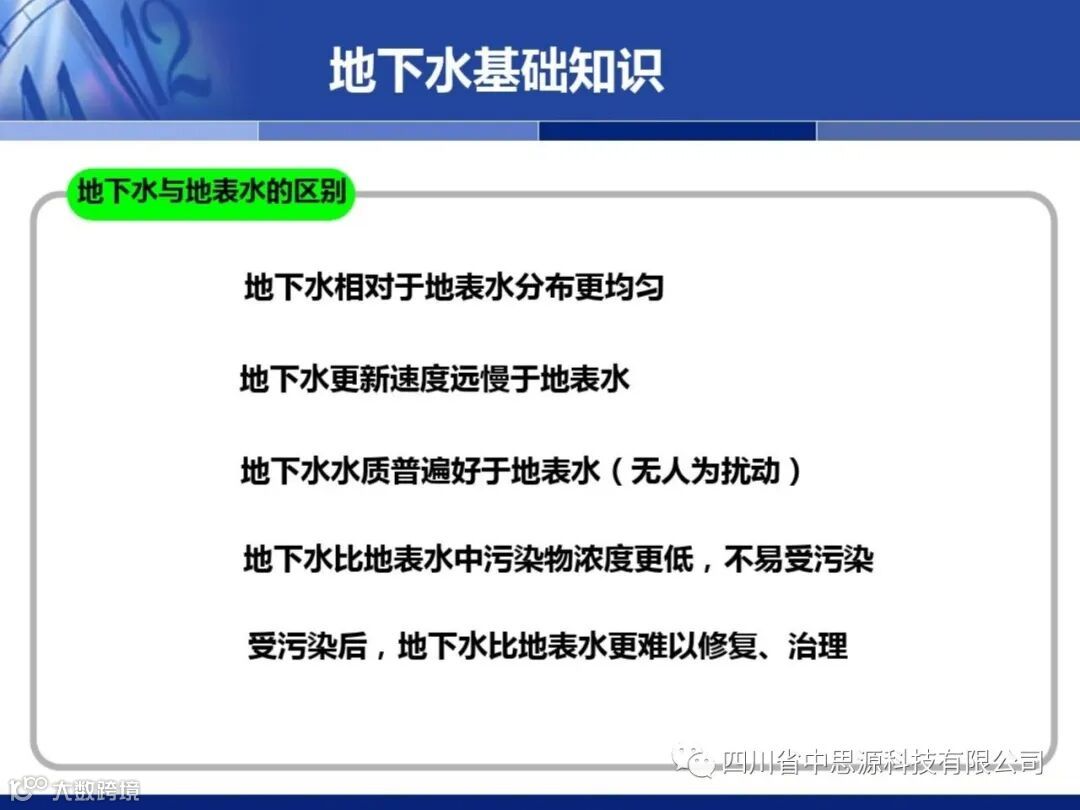 地下水基础知识

地下水与地表水的区别

地下水相对于地表水分布更均匀

地下水更新速度远慢于地表水

地下水水质普遍好于地表水（无人为扰动）

地下水比地表水中污染物浓度更低，不易受污染

受污染后，地下水比地表水更难以修复、治理

四川省中思源科技有限公司

大数跨境